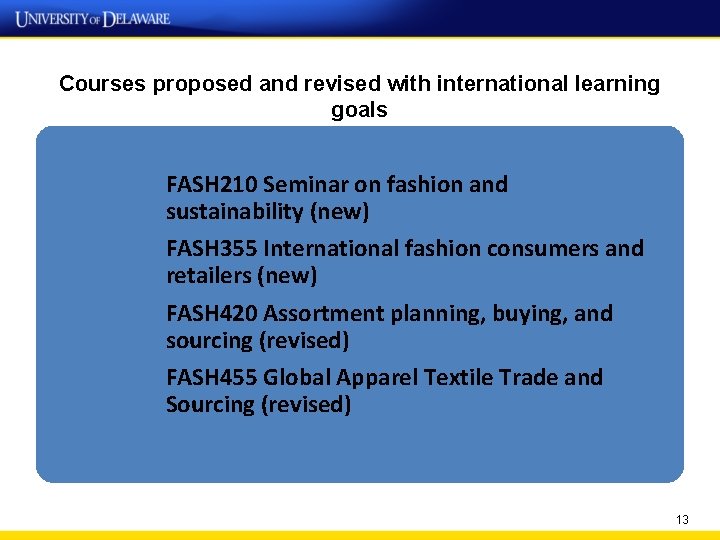 UNIVERSITY OF DELAWARE

Courses proposed and revised with international learning goals

FASH210 Seminar on fashion and sustainability (new)

FASH355 International fashion consumers and retailers (new)

FASH420 Assortment planning, buying, and sourcing (revised)

FASH455 Global Apparel Textile Trade and Sourcing (revised)

13